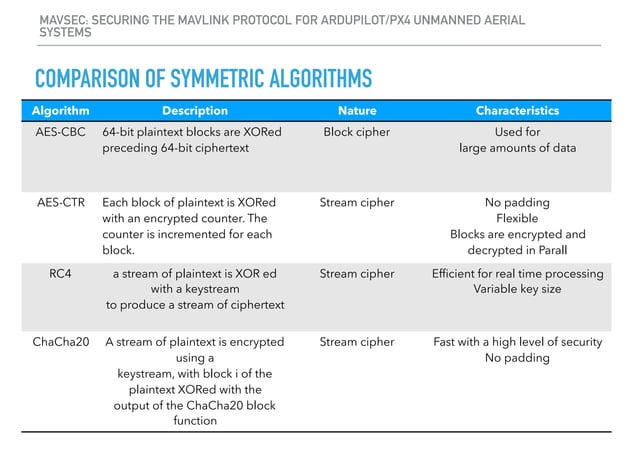 MAVSEC: SECURING THE MAVLINK PROTOCOL FOR ARDUPILOT/PX4 UNMANNED AERIAL SYSTEMS

COMPARISON OF SYMMETRIC ALGORITHMS

| Algorithm | Description | Nature | Characteristics |
|---|---|---|---|
| AES-CBC | 64-bit plaintext blocks are XORed preceding 64-bit ciphertext | Block cipher | Used for large amounts of data |
| AES-CTR | Each block of plaintext is XORed with an encrypted counter. The counter is incremented for each block. | Stream cipher | No padding Flexible Blocks are encrypted and decrypted in Parall |
| RC4 | a stream of plaintext is XOR ed with a keystream to produce a stream of ciphertext | Stream cipher | Efficient for real time processing Variable key size |
| ChaCha20 | A stream of plaintext is encrypted using a keystream, with block i of the plaintext XORed with the output of the ChaCha20 block function | Stream cipher | Fast with a high level of security No padding |